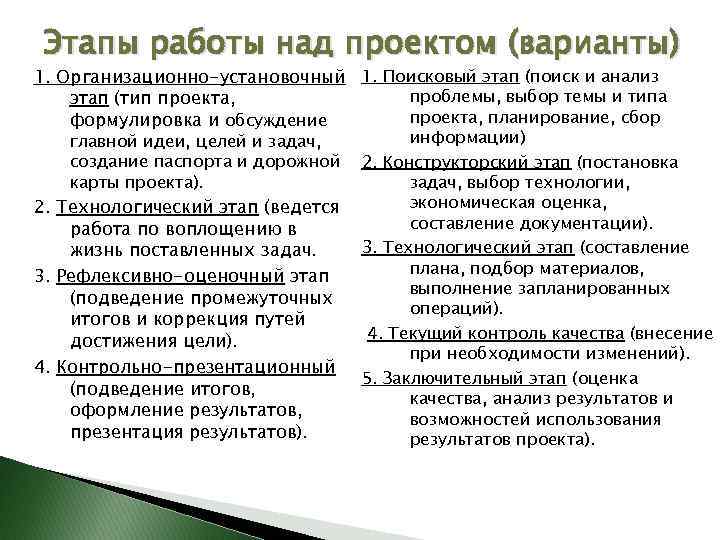 Этапы работы над проектом (варианты)

1. Организационно-установочный этап (тип проекта, формулировка и обсуждение главной идеи, целей и задач, создание паспорта и дорожной карты проекта).

2. Технологический этап (ведется работа по воплощению в жизнь поставленных задач.

3. Рефлексивно-оценочный этап (подведение промежуточных итогов и коррекция путей достижения цели).

4. Контрольно-презентационный (подведение итогов, оформление результатов, презентация результатов).

1. Поисковый этап (поиск и анализ проблемы, выбор темы и типа проекта, планирование, сбор информации)

2. Конструкторский этап (постановка задач, выбор технологии, экономическая оценка, составление документации).

3. Технологический этап (составление плана, подбор материалов, выполнение запланированных операций).

4. Текущий контроль качества (внесение при необходимости изменений).

5. Заключительный этап (оценка качества, анализ результатов и возможностей использования результатов проекта).